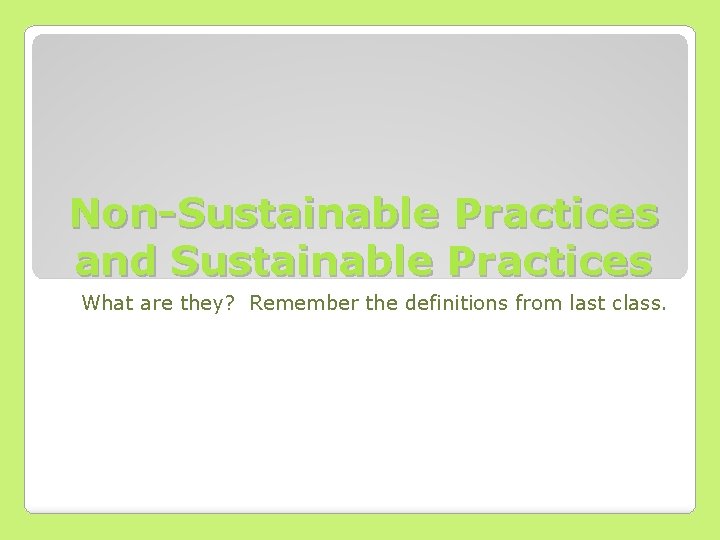 Non-Sustainable Practices and Sustainable Practices

What are they?  Remember the definitions from last class.